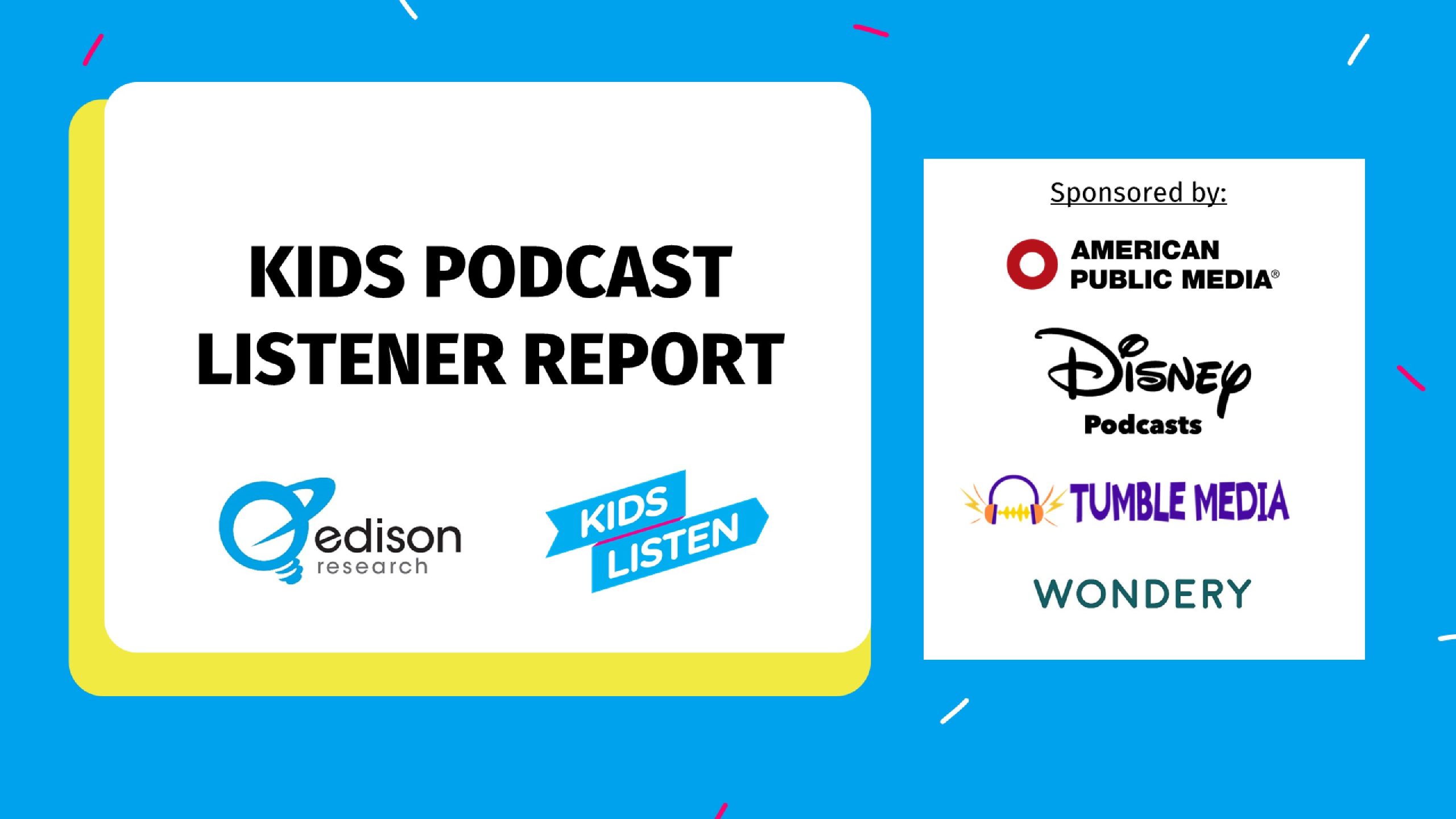 KIDS PODCAST LISTENER REPORT

edison research

KIDS LISTEN

Sponsored by:

AMERICAN PUBLIC MEDIA®

Disney Podcasts

TUMBLE MEDIA

WONDERY